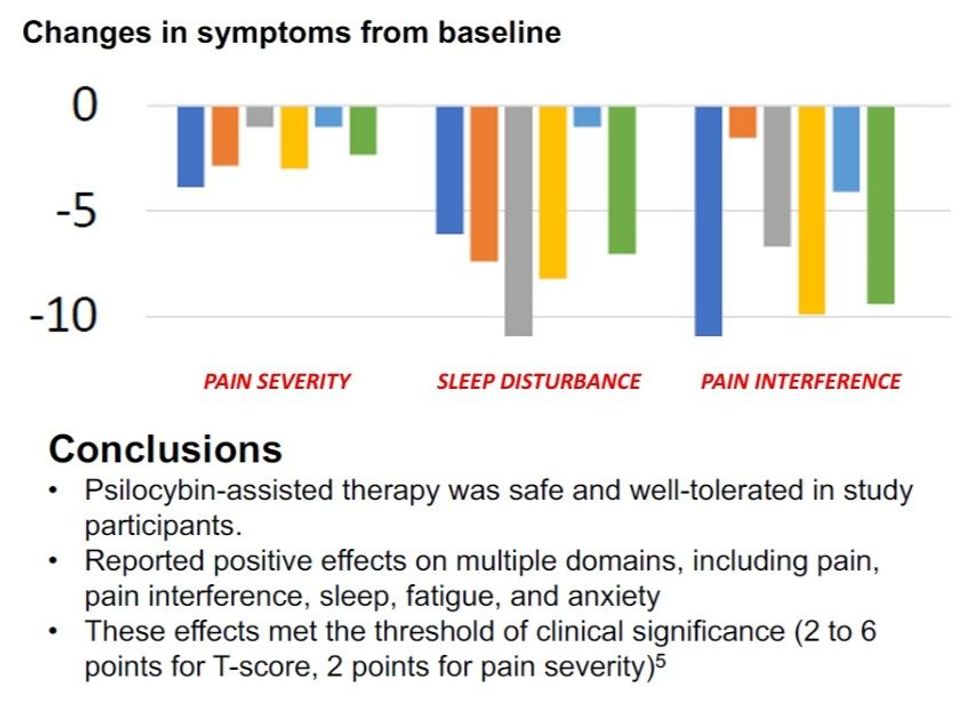 Changes in symptoms from baseline

0

-5

-10

PAIN SEVERITY

SLEEP DISTURBANCE

PAIN INTERFERENCE

Conclusions

• Psilocybin-assisted therapy was safe and well-tolerated in study participants.
• Reported positive effects on multiple domains, including pain, pain interference, sleep, fatigue, and anxiety
• These effects met the threshold of clinical significance (2 to 6 points for T-score, 2 points for pain severity)$^5$